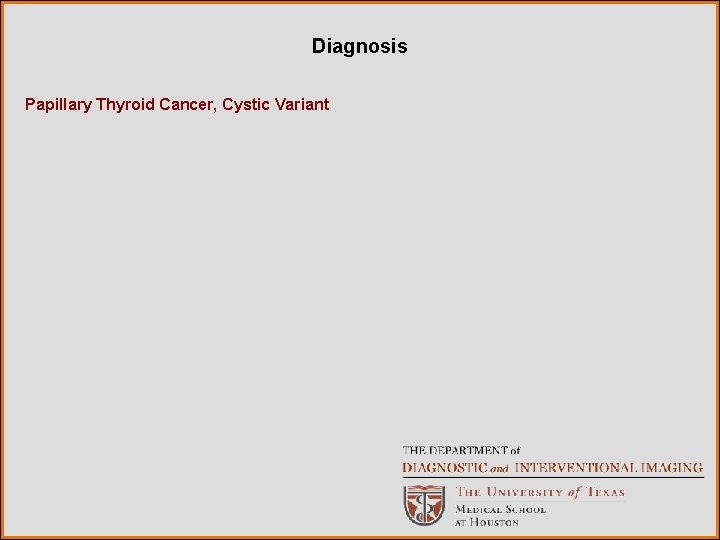 Diagnosis

Papillary Thyroid Cancer, Cystic Variant

THE DEPARTMENT of
DIAGNOSTIC and INTERVENTIONAL IMAGING

THE UNIVERSITY of TEXAS
MEDICAL SCHOOL
AT HOUSTON